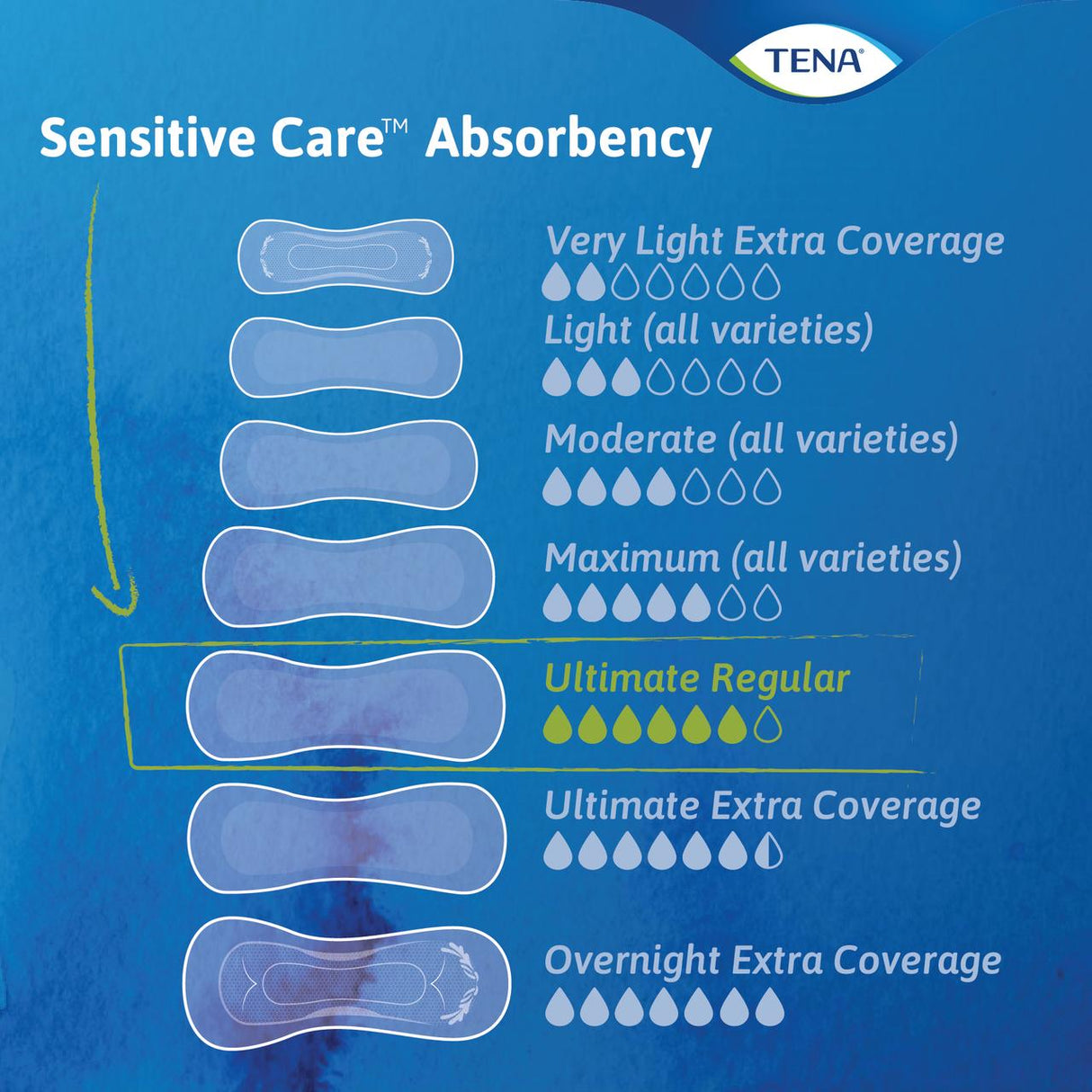 TENA®

Sensitive Care™ Absorbency

Very Light Extra Coverage

Light (all varieties)

Moderate (all varieties)

Maximum (all varieties)

Ultimate Regular

Ultimate Extra Coverage

Overnight Extra Coverage